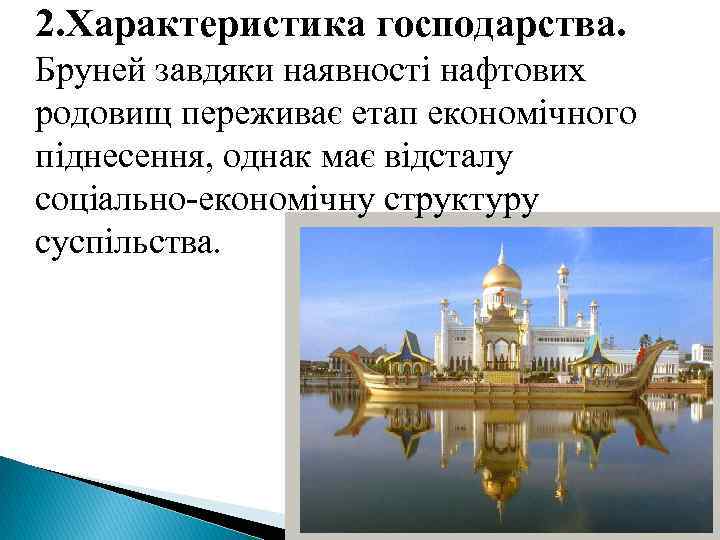 2.Характеристика господарства.

Бруней завдяки наявності нафтових родовищ переживає етап економічного піднесення, однак має відсталу соціально-економічну структуру суспільства.